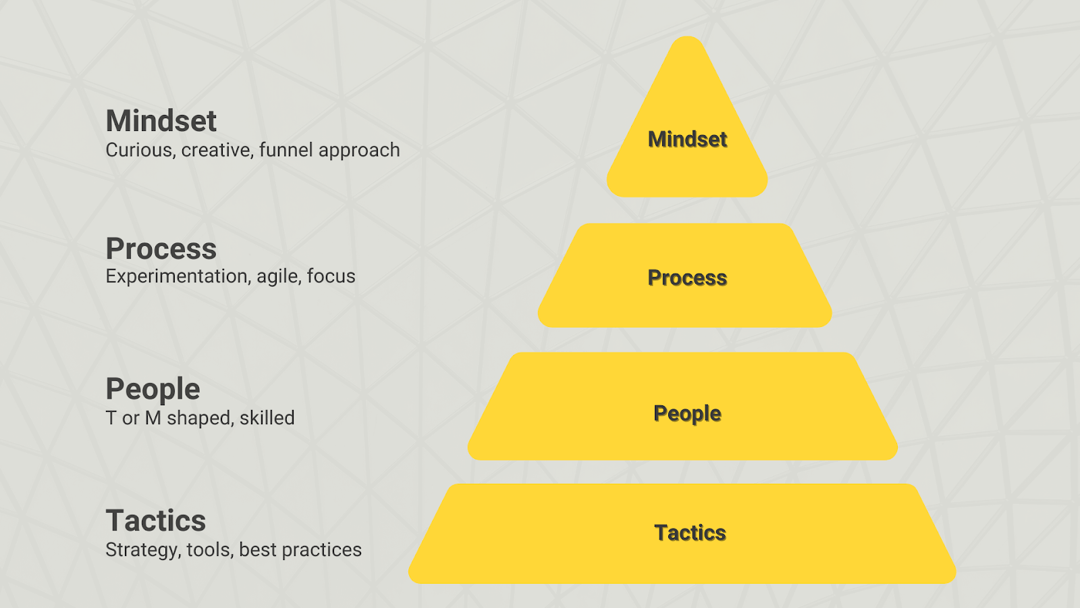 Mindset
Curious, creative, funnel approach

Process
Experimentation, agile, focus

People
T or M shaped, skilled

Tactics
Strategy, tools, best practices

Mindset

Process

People

Tactics